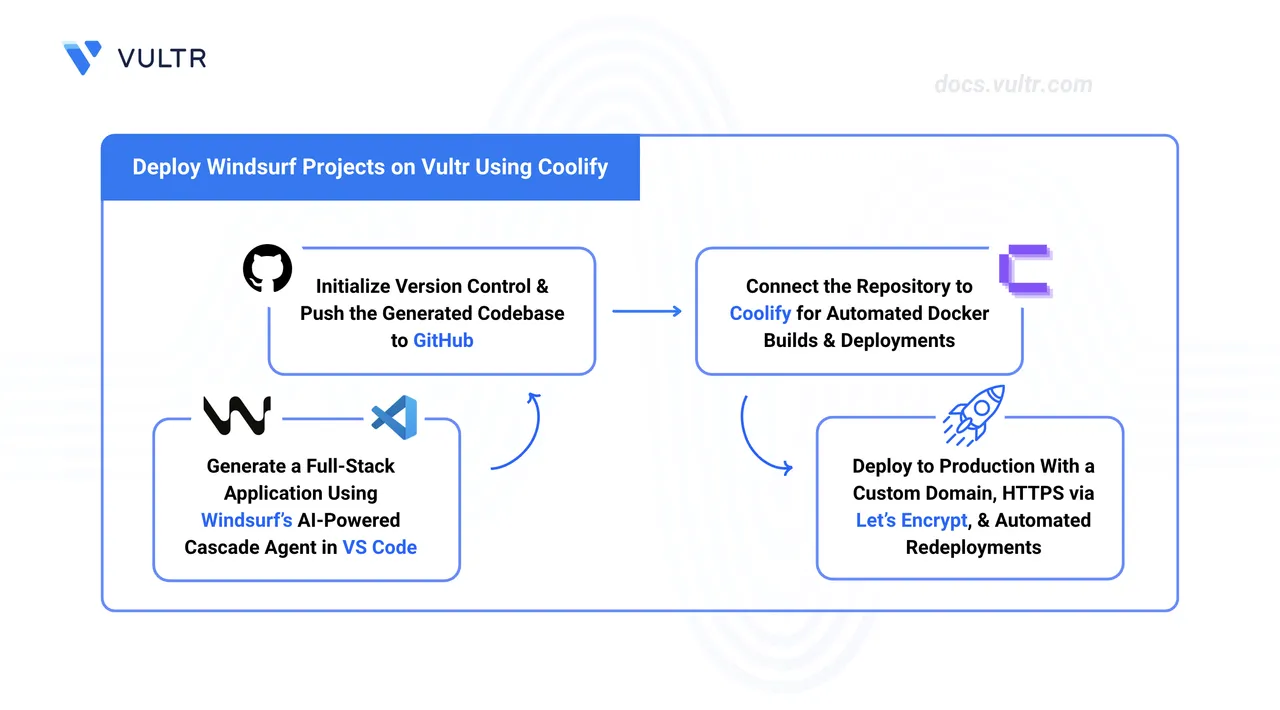 VULTR

docs.vultr.com

Deploy Windsurf Projects on Vultr Using Coolify

Generate a Full-Stack Application Using Windsurf's AI-Powered Cascade Agent in VS Code

Initialize Version Control & Push the Generated Codebase to GitHub

Connect the Repository to Coolify for Automated Docker Builds & Deployments

Deploy to Production With a Custom Domain, HTTPS via Let's Encrypt, & Automated Redeployments